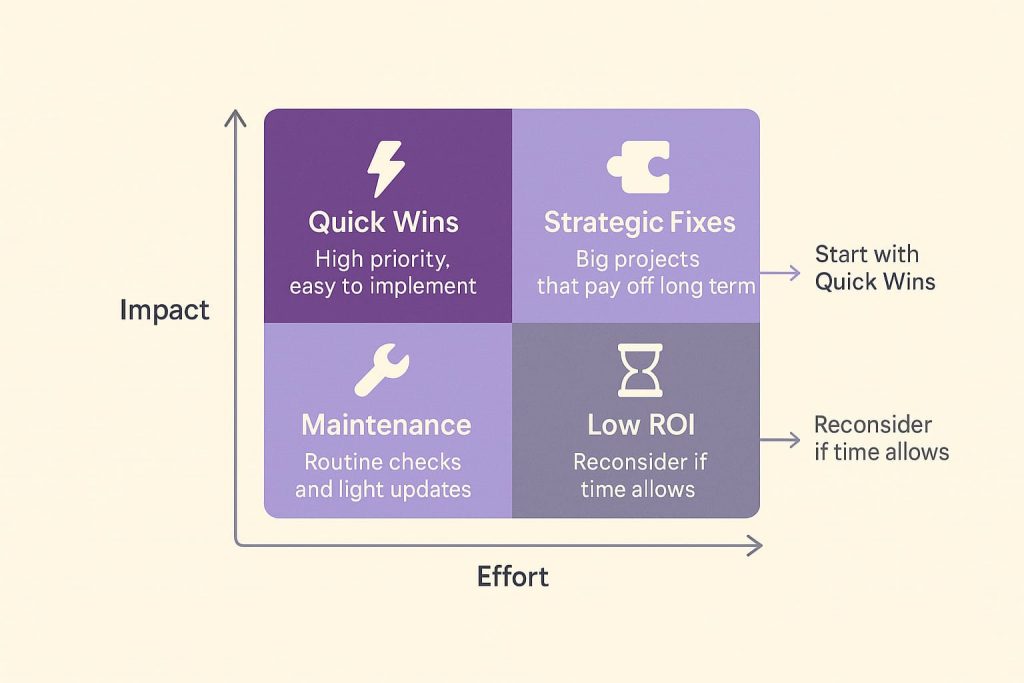 Impact

Quick Wins
High priority, easy to implement

Strategic Fixes
Big projects that pay off long term

Start with Quick Wins

Maintenance
Routine checks and light updates

Low ROI
Reconsider if time allows

Reconsider if time allows

Effort